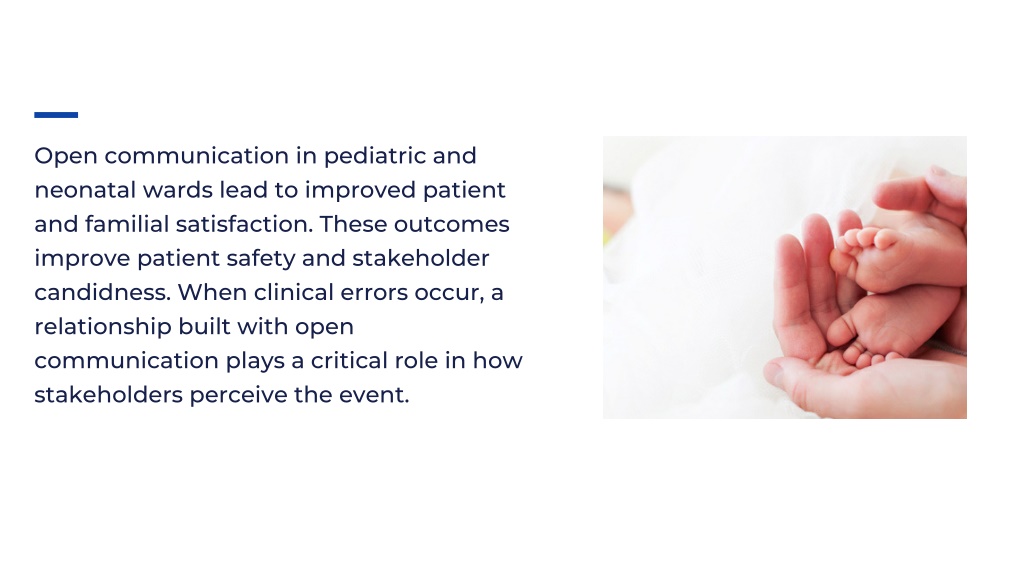 Open communication in pediatric and neonatal wards lead to improved patient and familial satisfaction. These outcomes improve patient safety and stakeholder candidness. When clinical errors occur, a relationship built with open communication plays a critical role in how stakeholders perceive the event.